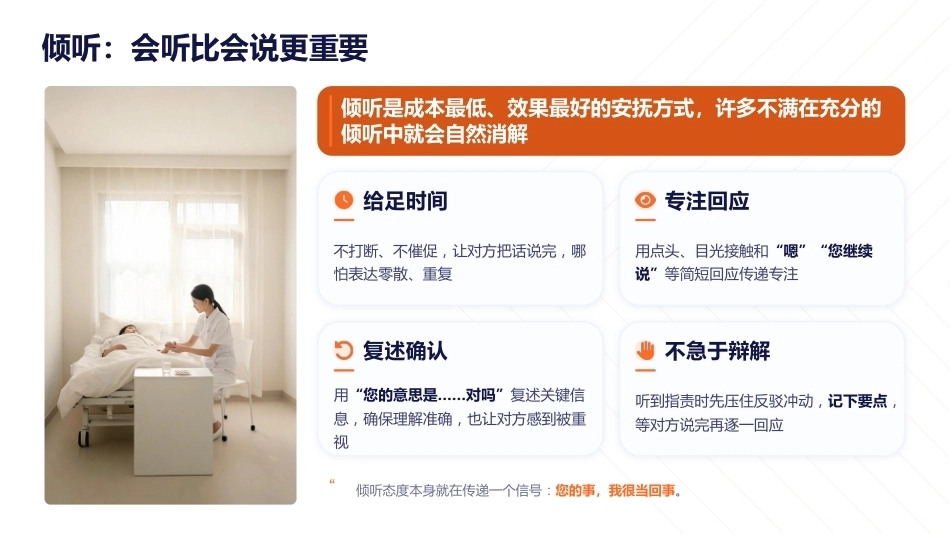 倾听：会听比会说更重要

倾听是成本最低、效果最好的安抚方式，许多不满在充分的倾听中就会自然消解

给足时间

不打断、不催促，让对方把话说完，哪怕表达零散、重复

专注回应

用点头、目光接触和“嗯”“您继续说”等简短回应传递专注

复述确认

用“您的意思是……对吗”复述关键信息，确保理解准确，也让对方感到被重视

不急于辩解

听到指责时先压住反驳冲动，记下要点，等对方说完再逐一回应

“ 倾听态度本身就在传递一个信号：您的事，我很当回事。